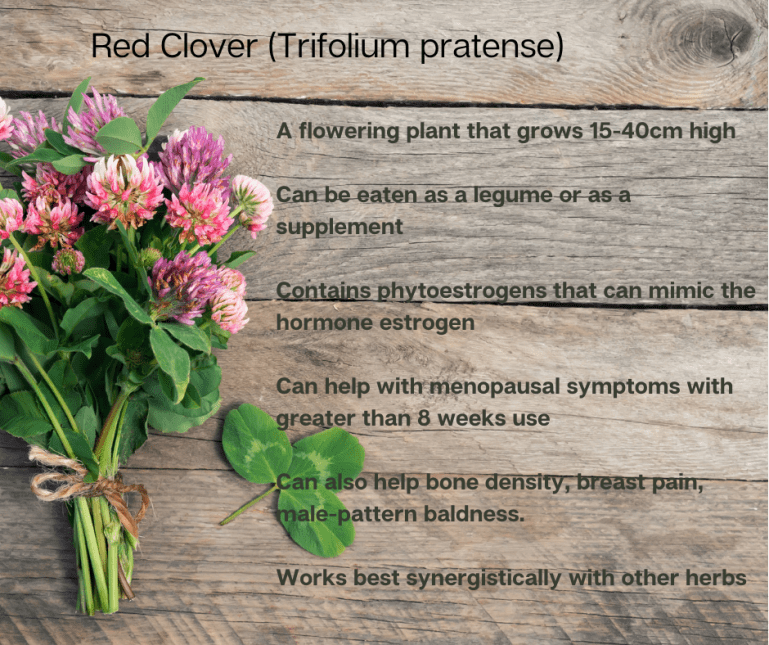 Red Clover (Trifolium pratense)

A flowering plant that grows 15-40cm high

Can be eaten as a legume or as a supplement

Contains phytoestrogens that can mimic the hormone estrogen

Can help with menopausal symptoms with greater than 8 weeks use

Can also help bone density, breast pain, male-pattern baldness.

Works best synergistically with other herbs